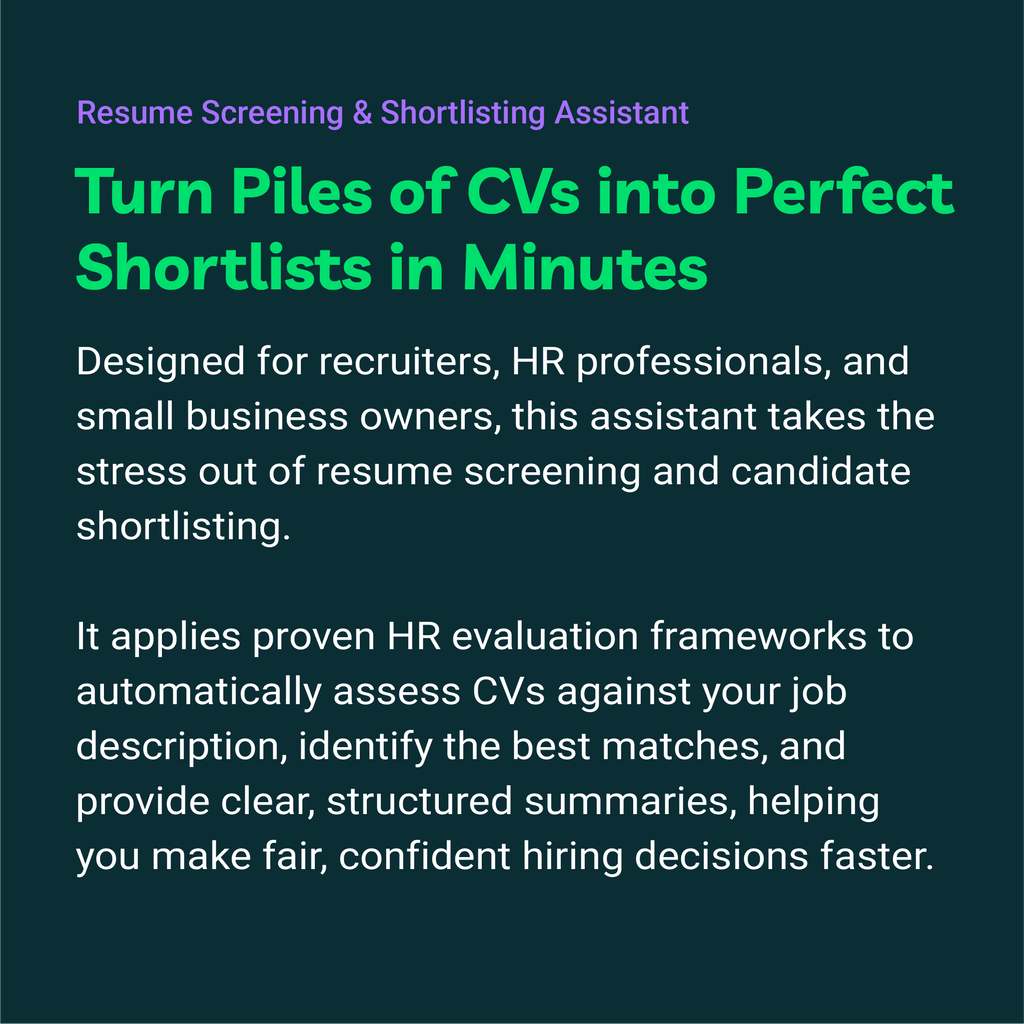 Resume Screening & Shortlisting Assistant

Turn Piles of CVs into Perfect Shortlists in Minutes

Designed for recruiters, HR professionals, and small business owners, this assistant takes the stress out of resume screening and candidate shortlisting.

It applies proven HR evaluation frameworks to automatically assess CVs against your job description, identify the best matches, and provide clear, structured summaries, helping you make fair, confident hiring decisions faster.